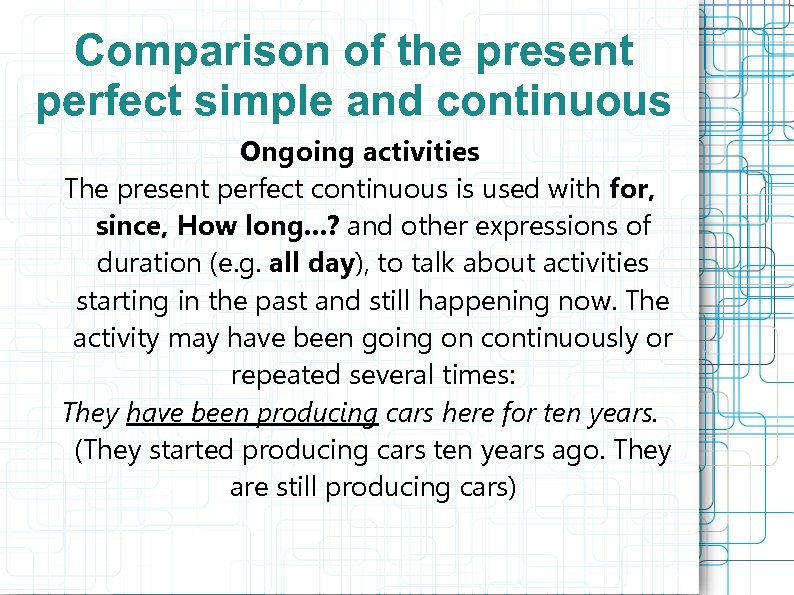 Comparison of the present perfect simple and continuous

Ongoing activities

The present perfect continuous is used with for, since, How long...? and other expressions of duration (e.g. all day), to talk about activities starting in the past and still happening now. The activity may have been going on continuously or repeated several times:

They have been producing cars here for ten years. (They started producing cars ten years ago. They are still producing cars)